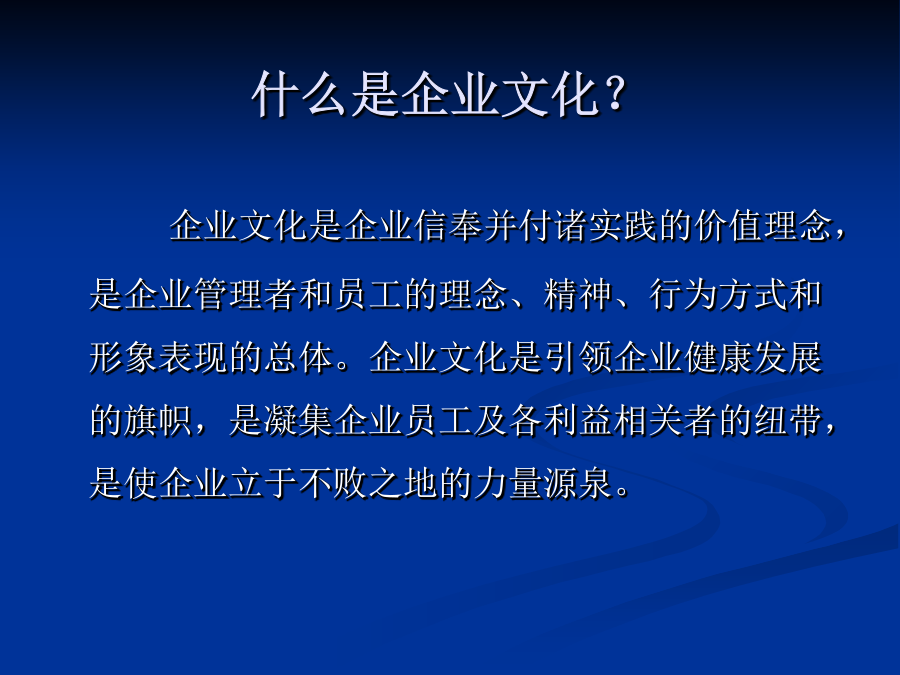 什么是企业文化？

企业文化是企业信奉并付诸实践的价值理念，是企业管理者和员工的理念、精神、行为方式和形象表现的总体。企业文化是引领企业健康发展的旗帜，是凝集企业员工及各利益相关者的纽带，是使企业立于不败之地的力量源泉。